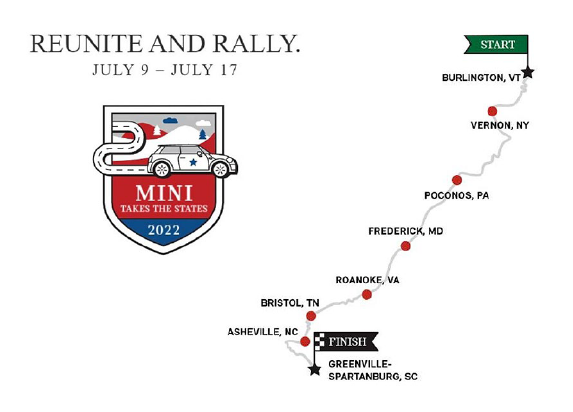 REUNITE AND RALLY.
JULY 9 – JULY 17

MINI
TAKES THE STATES
2022

START
BURLINGTON, VT
VERNON, NY
POCONOS, PA
FREDERICK, MD
ROANOKE, VA
BRISTOL, TN
ASHEVILLE, NC
FINISH
GREENVILLE-SPARTANBURG, SC